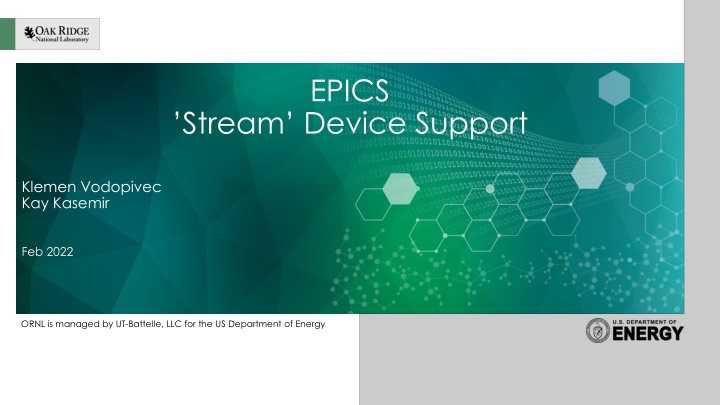 OAK RIDGE
National Laboratory

EPICS
'Stream' Device Support

Klemen Vodopivec
Kay Kasemir

Feb 2022

ORNL is managed by UT-Battelle, LLC for the US Department of Energy

U.S. DEPARTMENT OF
ENERGY